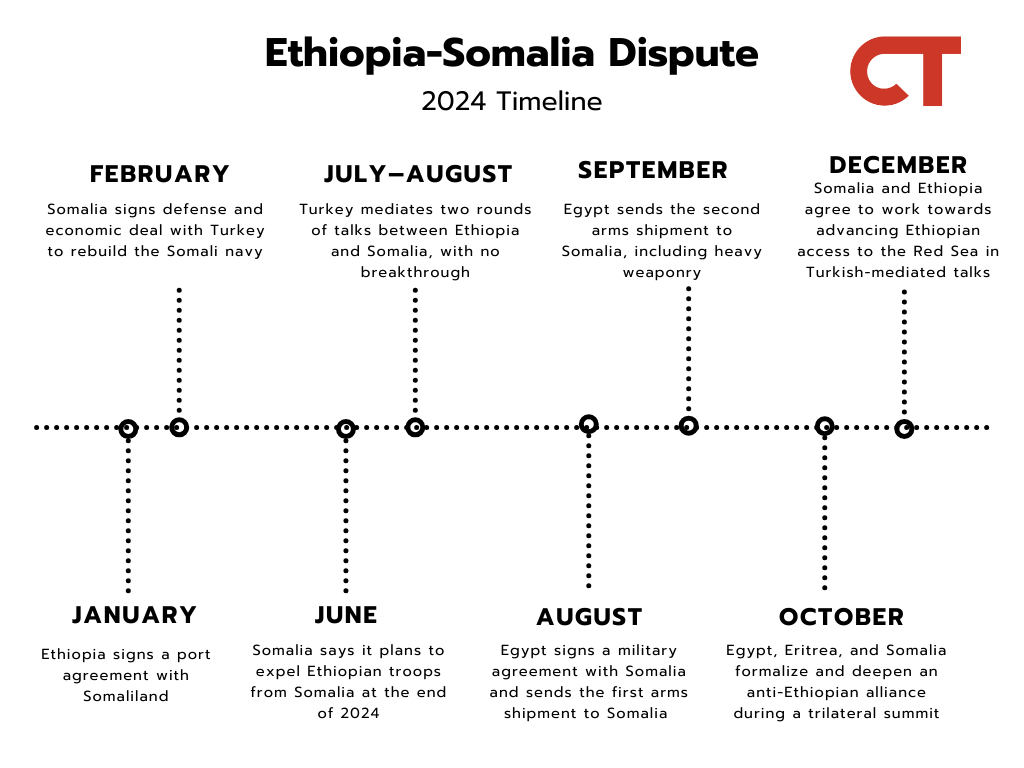 Ethiopia-Somalia Dispute

2024 Timeline

CT

FEBRUARY

Somalia signs defense and economic deal with Turkey to rebuild the Somali navy

JULY–AUGUST

Turkey mediates two rounds of talks between Ethiopia and Somalia, with no breakthrough

SEPTEMBER

Egypt sends the second arms shipment to Somalia, including heavy weaponry

DECEMBER

Somalia and Ethiopia agree to work towards advancing Ethiopian access to the Red Sea in Turkish-mediated talks

JANUARY

Ethiopia signs a port agreement with Somaliland

JUNE

Somalia says it plans to expel Ethiopian troops from Somalia at the end of 2024

AUGUST

Egypt signs a military agreement with Somalia and sends the first arms shipment to Somalia

OCTOBER

Egypt, Eritrea, and Somalia formalize and deepen an anti-Ethiopian alliance during a trilateral summit